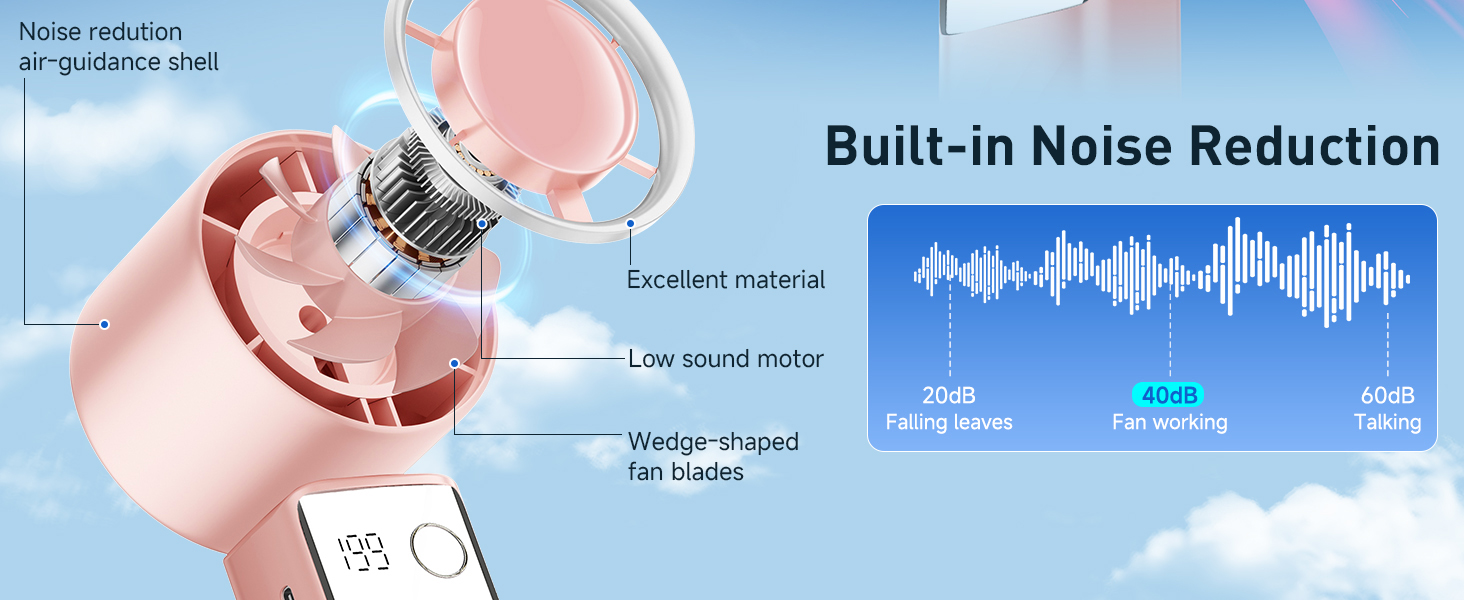 Noise redution air-guidance shell

Excellent material

Low sound motor

Wedge-shaped fan blades

199

Built-in Noise Reduction

20dB
Falling leaves

40dB
Fan working

60dB
Talking